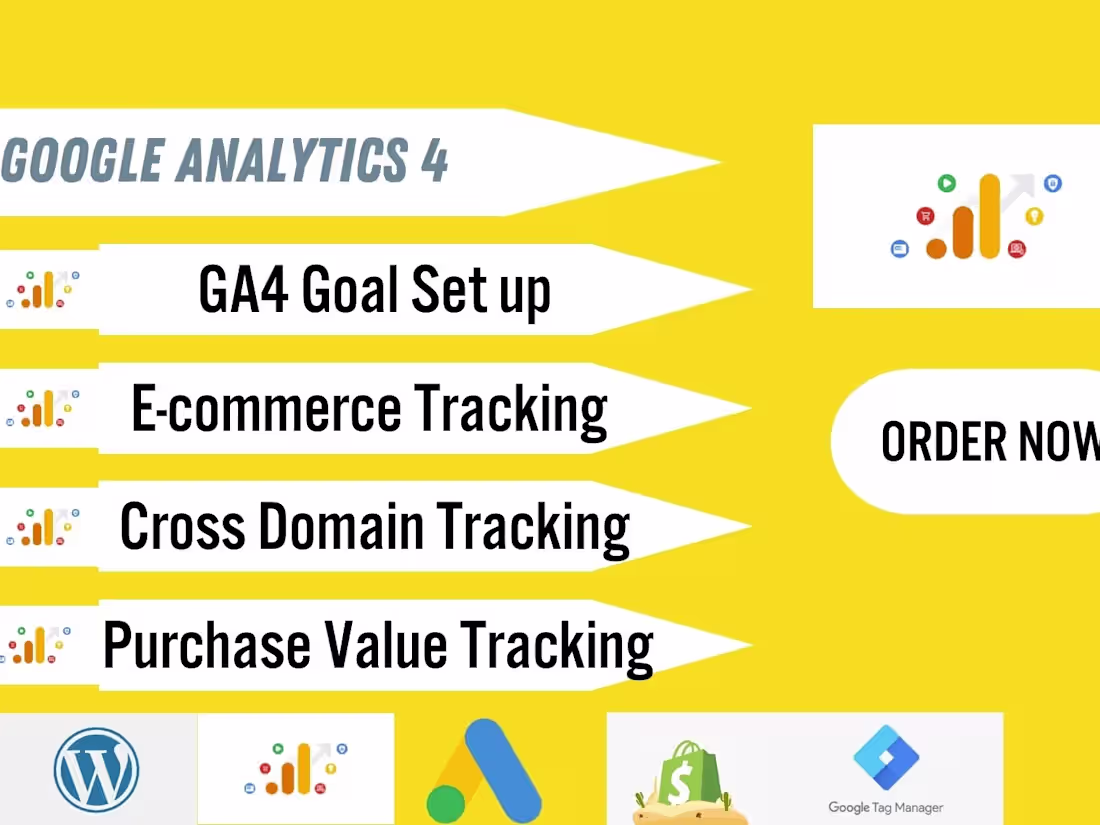 GOOGLE ANALYTICS 4

GA4 Goal Set up

E-commerce Tracking

Cross Domain Tracking

Purchase Value Tracking

ORDER NOW

Google Tag Manager